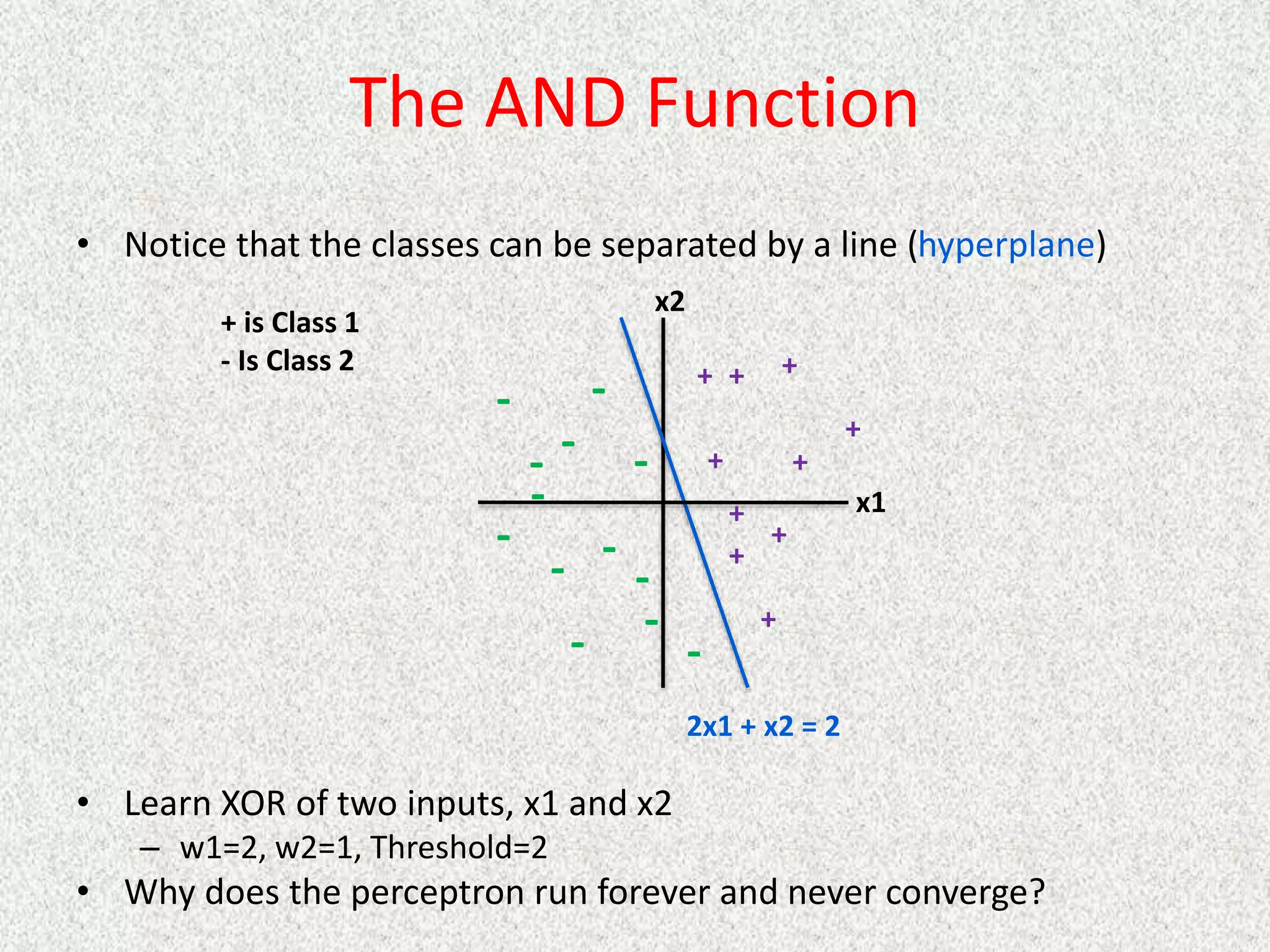 The AND Function

• Notice that the classes can be separated by a line (hyperplane)

+ is Class 1
- Is Class 2

x2

x1

2x1 + x2 = 2

• Learn XOR of two inputs, x1 and x2
  – w1=2, w2=1, Threshold=2
• Why does the perceptron run forever and never converge?